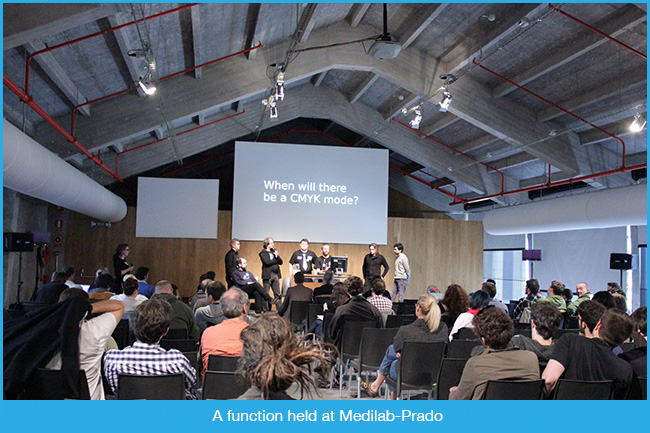 When will there be a CMYK mode?

A function held at Medilab-Prado